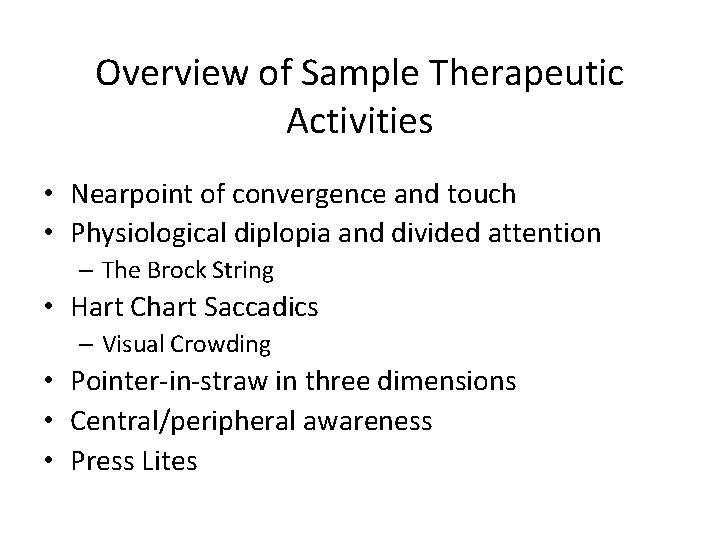 Overview of Sample Therapeutic Activities

• Nearpoint of convergence and touch
• Physiological diplopia and divided attention
– The Brock String
• Hart Chart Saccadics
– Visual Crowding
• Pointer-in-straw in three dimensions
• Central/peripheral awareness
• Press Lites